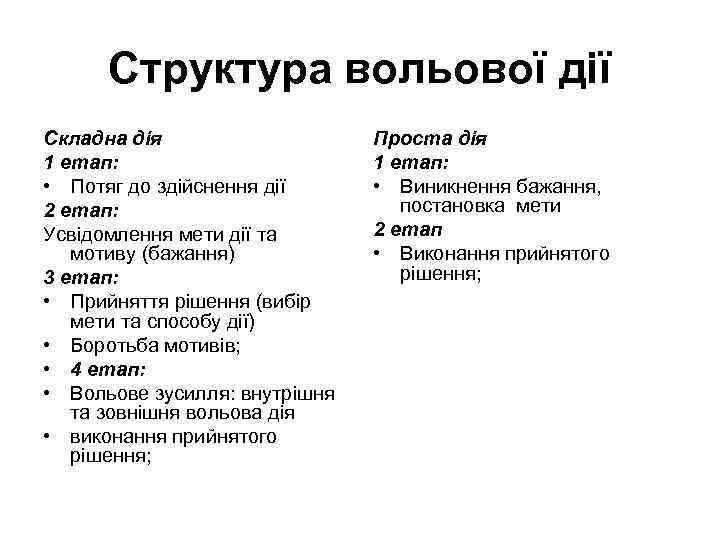 Структура вольової дії

Складна дія
1 етап:
• Потяг до здійснення дії
2 етап:
Усвідомлення мети дії та мотиву (бажання)
3 етап:
• Прийняття рішення (вибір мети та способу дії)
• Боротьба мотивів;
• 4 етап:
• Вольове зусилля: внутрішня та зовнішня вольова дія
• виконання прийнятого рішення;

Проста дія
1 етап:
• Виникнення бажання, постановка мети
2 етап
• Виконання прийнятого рішення;